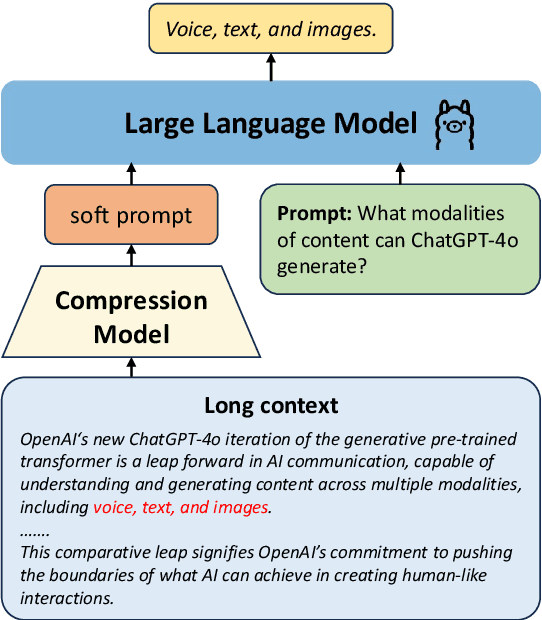 Voice, text, and images.

Large Language Model

soft prompt

Prompt: What modalities of content can ChatGPT-4o generate?

Compression Model

Long context

OpenAI's new ChatGPT-4o iteration of the generative pre-trained transformer is a leap forward in AI communication, capable of understanding and generating content across multiple modalities, including voice, text, and images.

.......

This comparative leap signifies OpenAI's commitment to pushing the boundaries of what AI can achieve in creating human-like interactions.